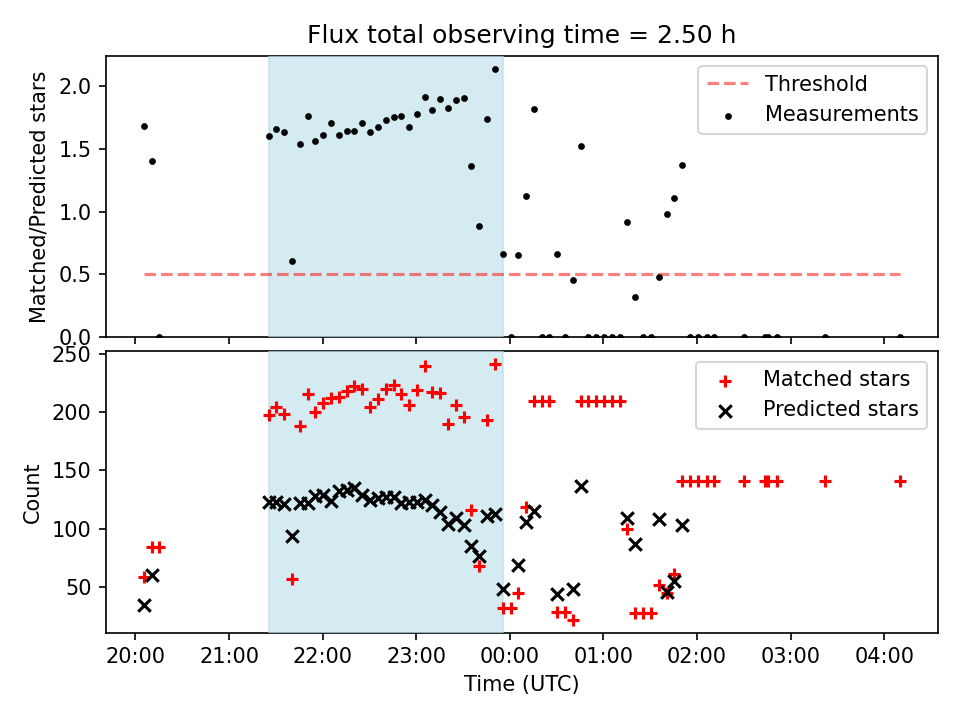 Flux total observing time = 2.50 h

Matched/Predicted stars

2.0
1.5
1.0
0.5
0.0

Threshold
Measurements

Count

250
200
150
100
50

Matched stars
Predicted stars

20:00 21:00 22:00 23:00 00:00 01:00 02:00 03:00 04:00

Time (UTC)